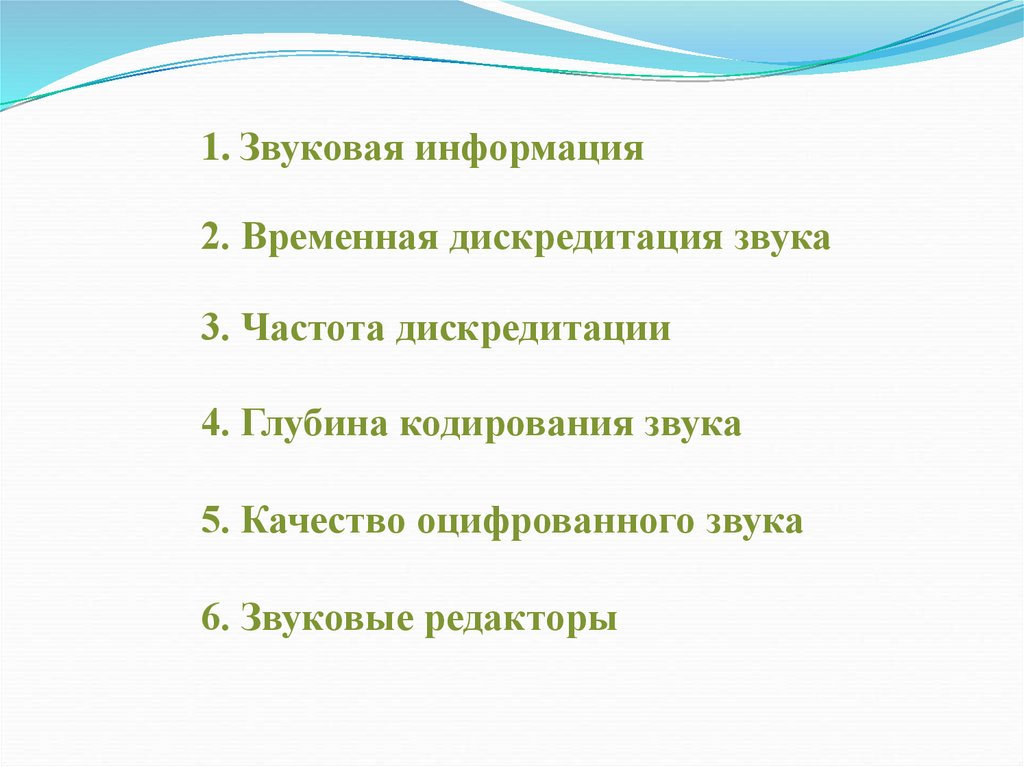 1. Звуковая информация

2. Временная дискредитация звука

3. Частота дискредитации

4. Глубина кодирования звука

5. Качество оцифрованного звука

6. Звуковые редакторы